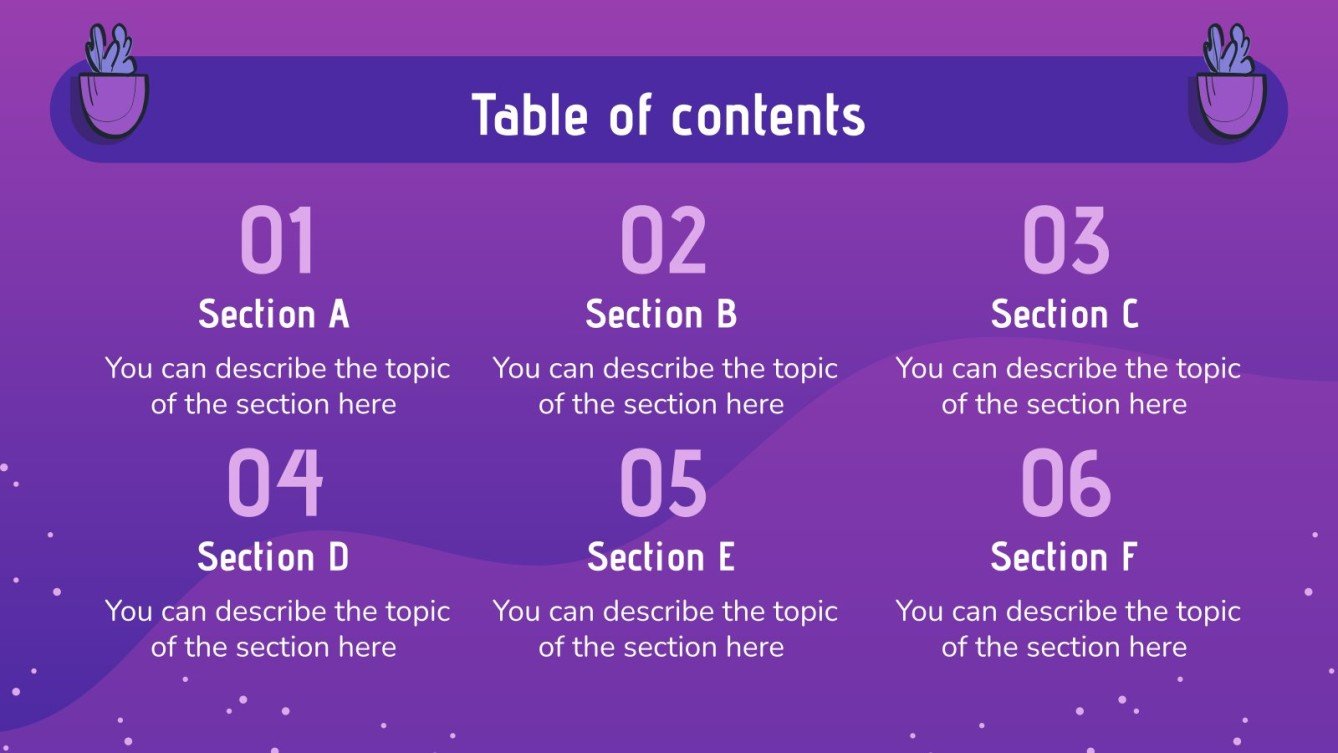 Table of contents

01
Section A
You can describe the topic of the section here

02
Section B
You can describe the topic of the section here

03
Section C
You can describe the topic of the section here

04
Section D
You can describe the topic of the section here

05
Section E
You can describe the topic of the section here

06
Section F
You can describe the topic of the section here